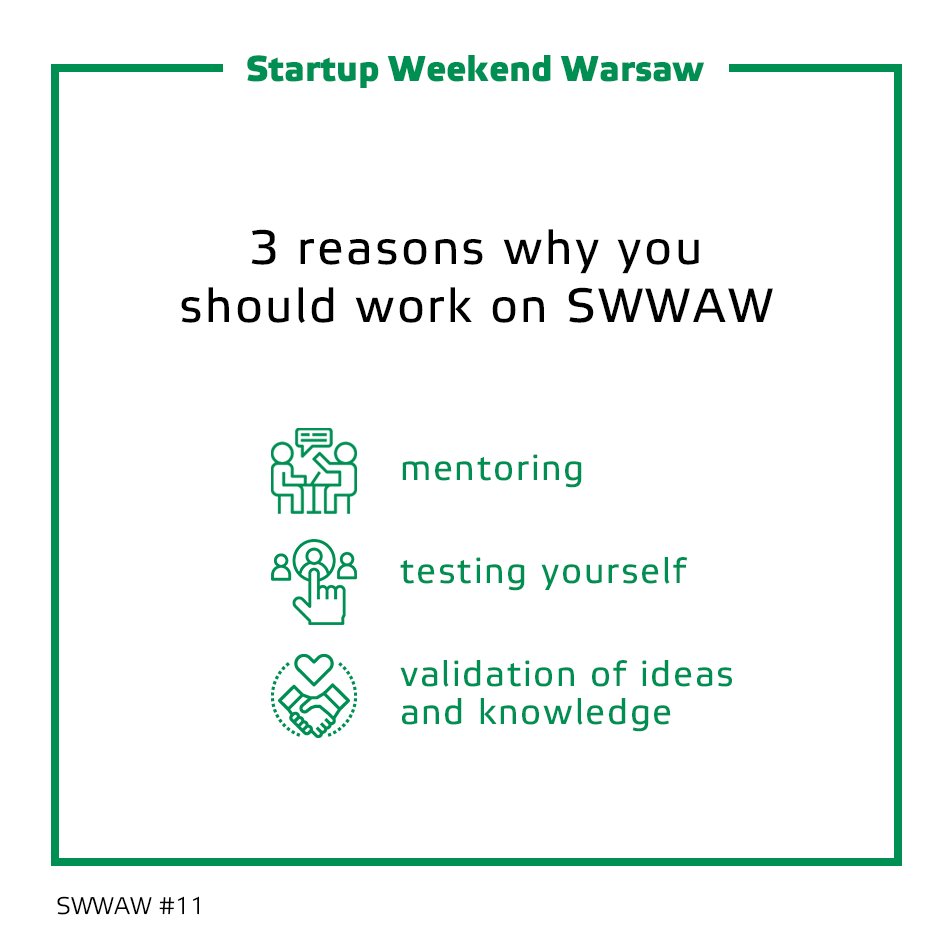 Startup Weekend Warsaw

3 reasons why you should work on SWWAW

mentoring

testing yourself

validation of ideas and knowledge

SWWAW #11